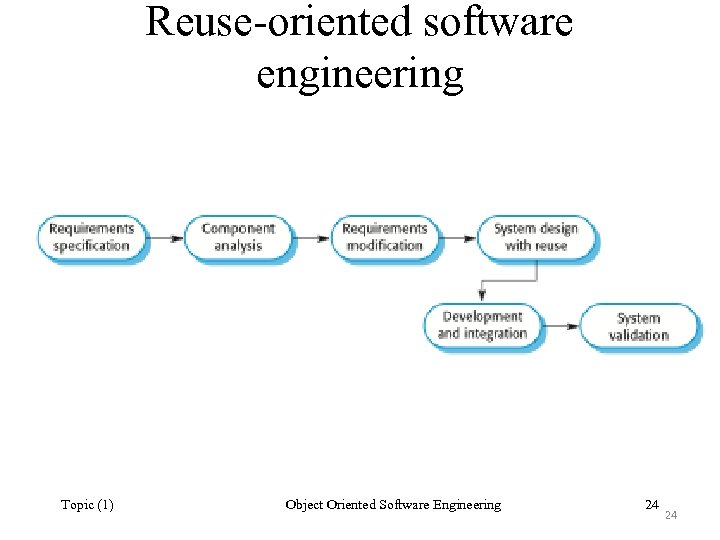 Reuse-oriented software engineering

Requirements specification

Component analysis

Requirements modification

System design with reuse

Development and integration

System validation

Topic (1)

Object Oriented Software Engineering

24

24